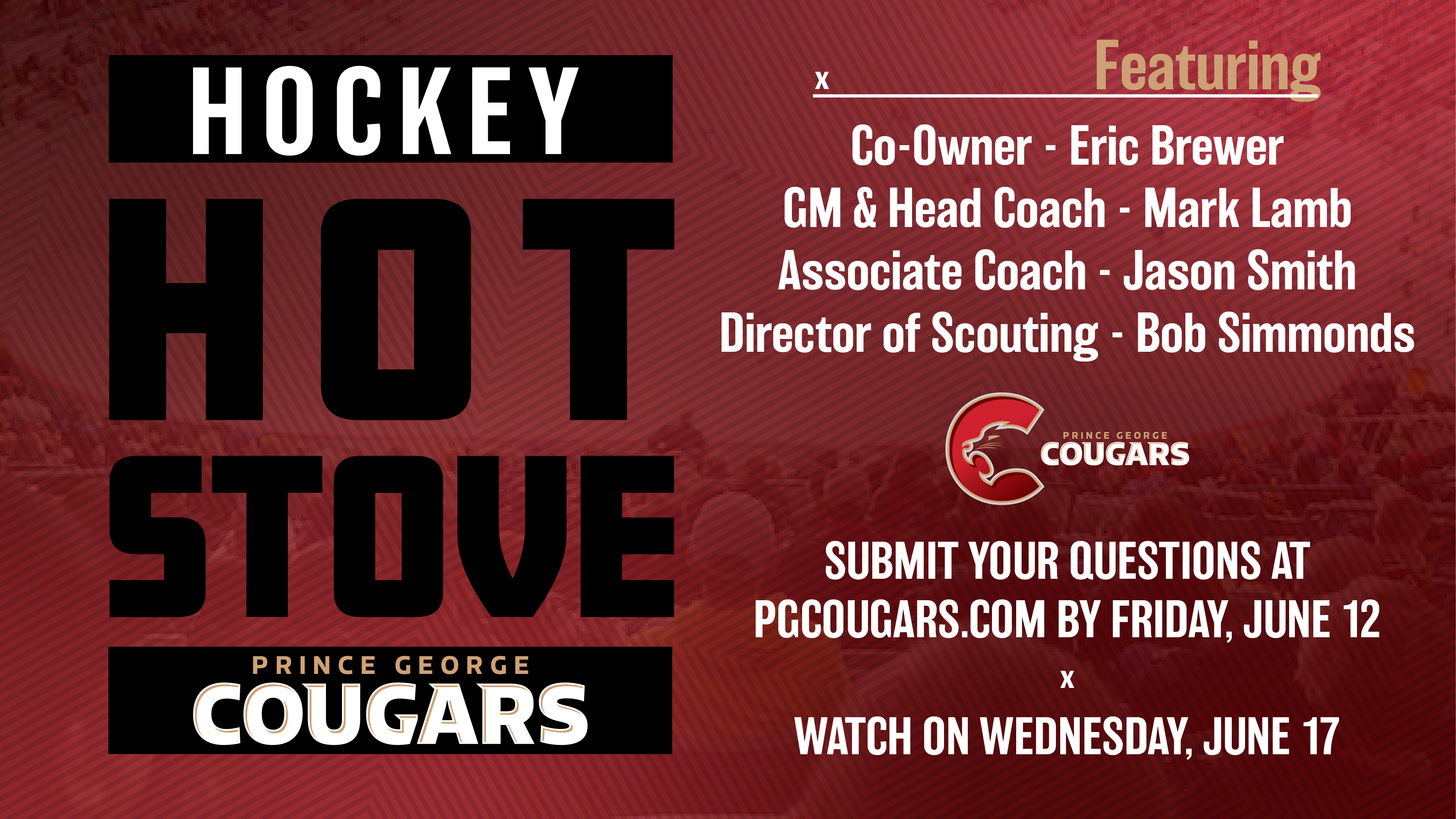 HOCKEY

HOT

STOVE

PRINCE GEORGE

COUGARS

x

Featuring

Co-Owner - Eric Brewer
GM & Head Coach - Mark Lamb
Associate Coach - Jason Smith
Director of Scouting - Bob Simmonds

PRINCE GEORGE
COUGARS

SUBMIT YOUR QUESTIONS AT PGCOUGARS.COM BY FRIDAY, JUNE 12

x

WATCH ON WEDNESDAY, JUNE 17